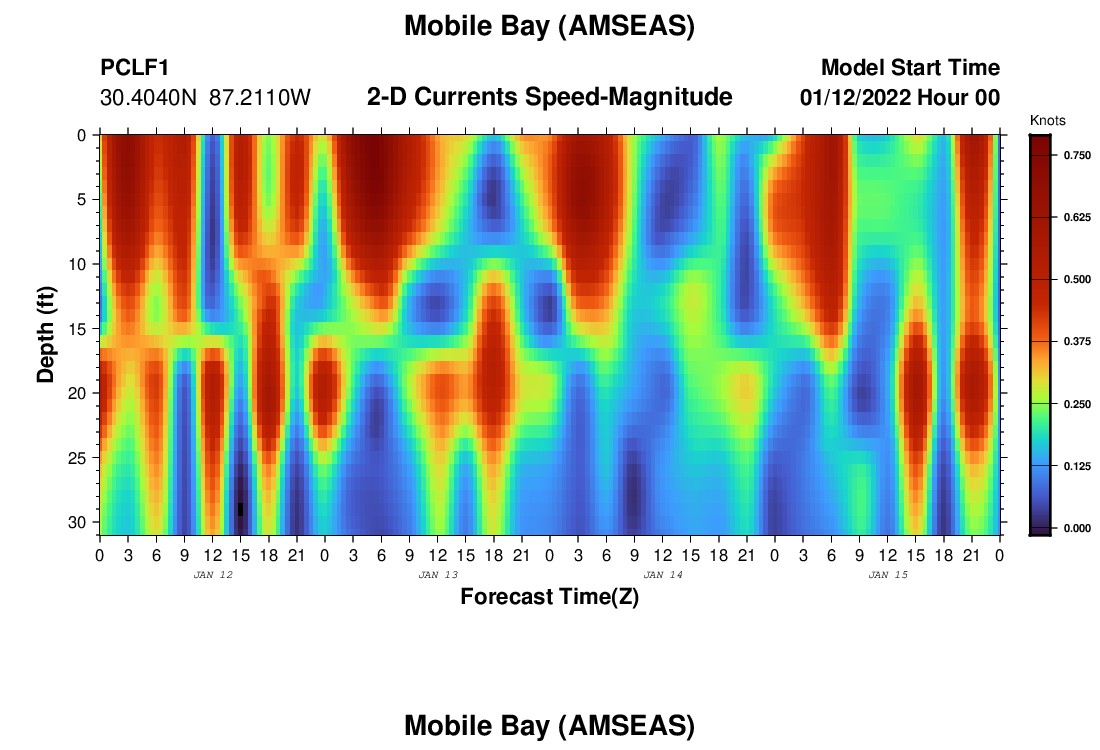 Mobile Bay (AMSEAS)

PCLF1
30.4040N 87.2110W

2-D Currents Speed-Magnitude

Model Start Time
01/12/2022 Hour 00

Knots
0.750
0.625
0.500
0.375
0.250
0.125
0.000

Depth (ft)
0
5
10
15
20
25
30

0 3 6 9 12 15 18 21 0 3 6 9 12 15 18 21 0 3 6 9 12 15 18 21 0 3 6 9 12 15 18 21 0

JAN 12
JAN 13
JAN 14
JAN 15

Forecast Time(Z)

Mobile Bay (AMSEAS)